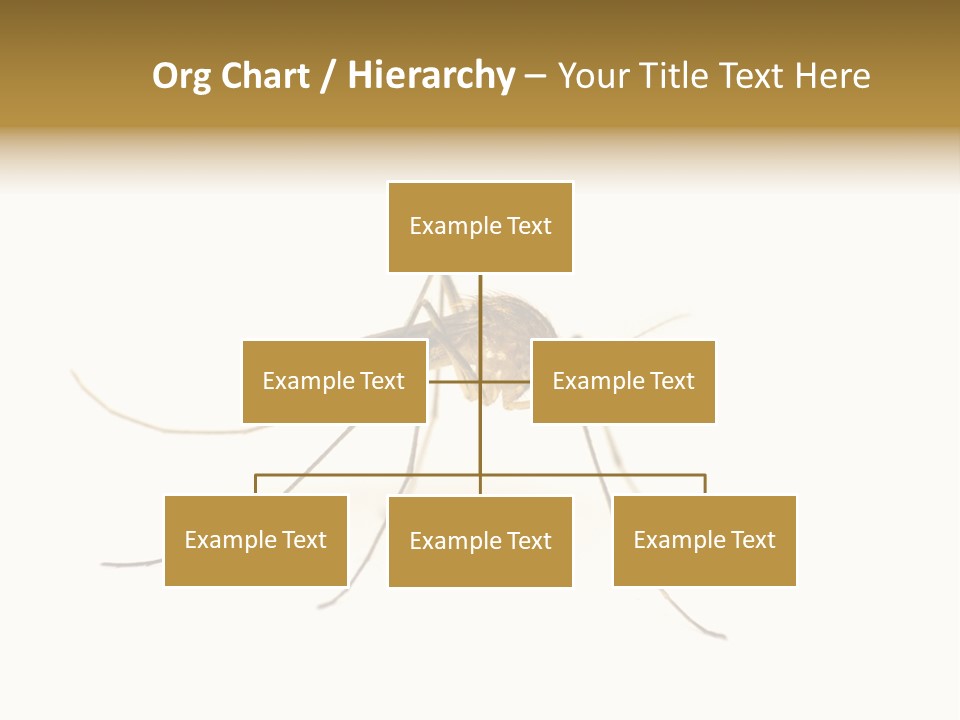 Org Chart / Hierarchy – Your Title Text Here

Example Text

Example Text

Example Text

Example Text

Example Text

Example Text